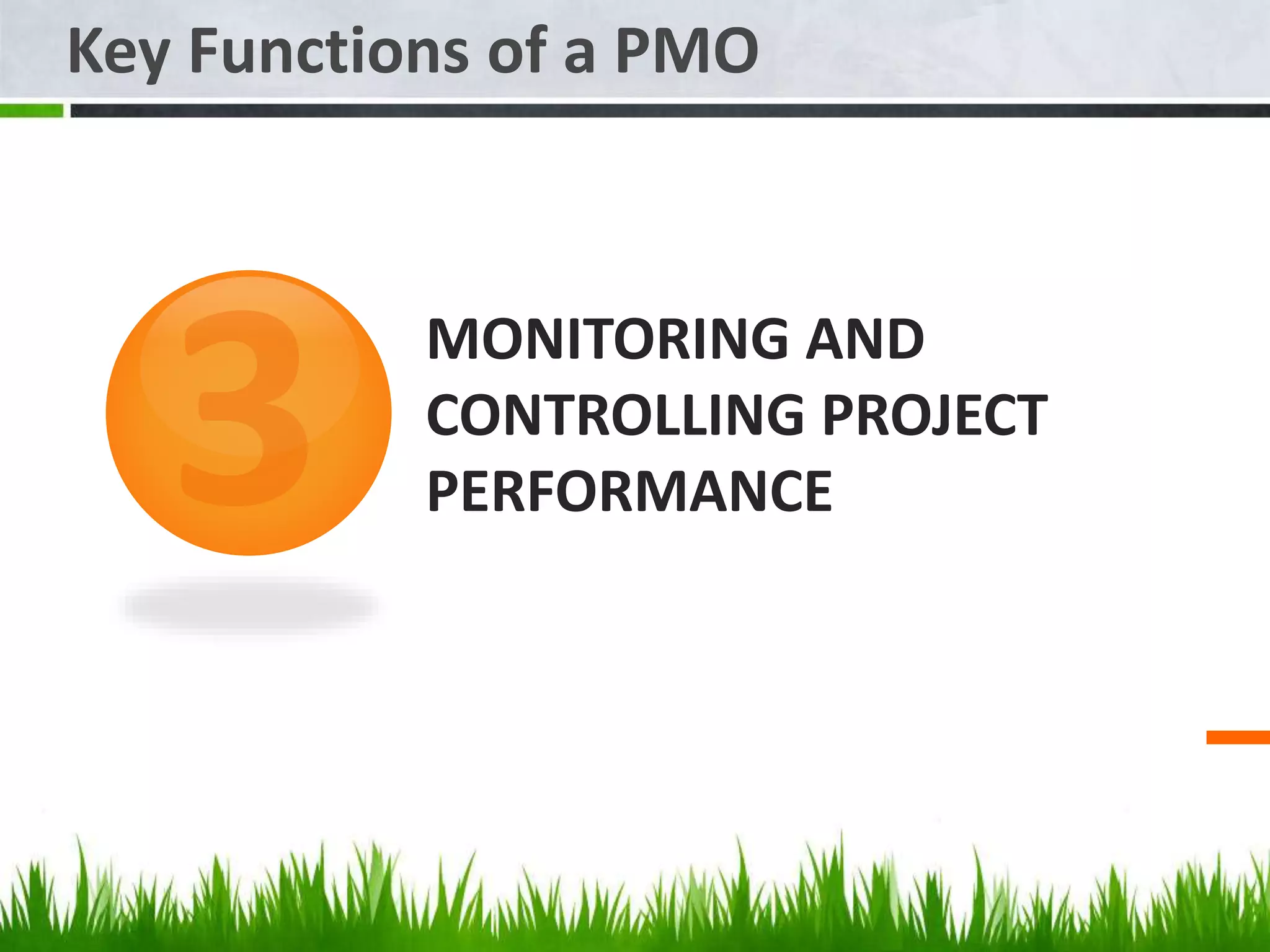 Key Functions of a PMO

3

MONITORING AND CONTROLLING PROJECT PERFORMANCE